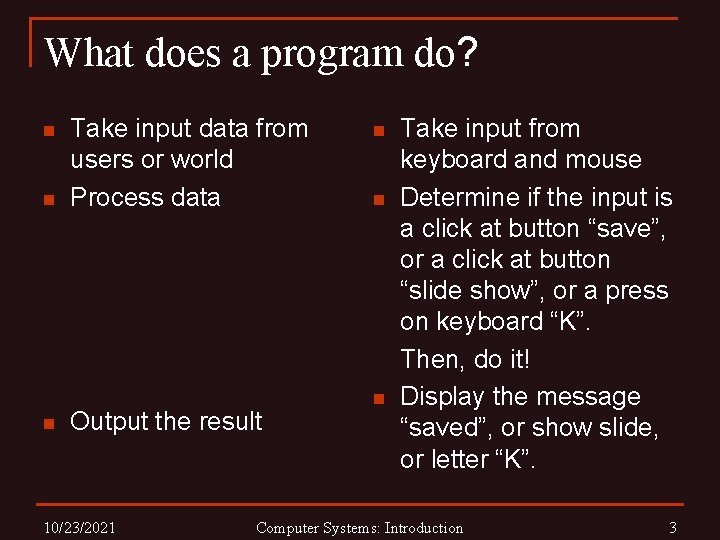 What does a program do?

- Take input data from users or world
- Process data
- Output the result

- Take input from keyboard and mouse
- Determine if the input is a click at button “save”, or a click at button “slide show”, or a press on keyboard “K”.

Then, do it!

- Display the message “saved”, or show slide, or letter “K”.

10/23/2021 Computer Systems: Introduction 3